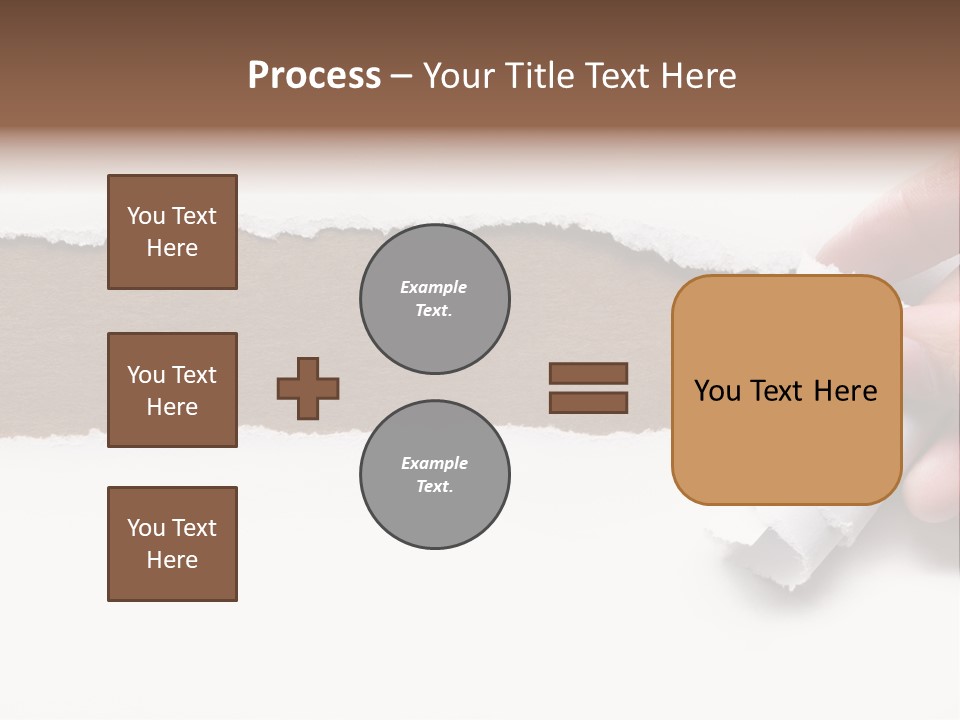 Process – Your Title Text Here

You Text Here

You Text Here

You Text Here

Example Text.

Example Text.

You Text Here